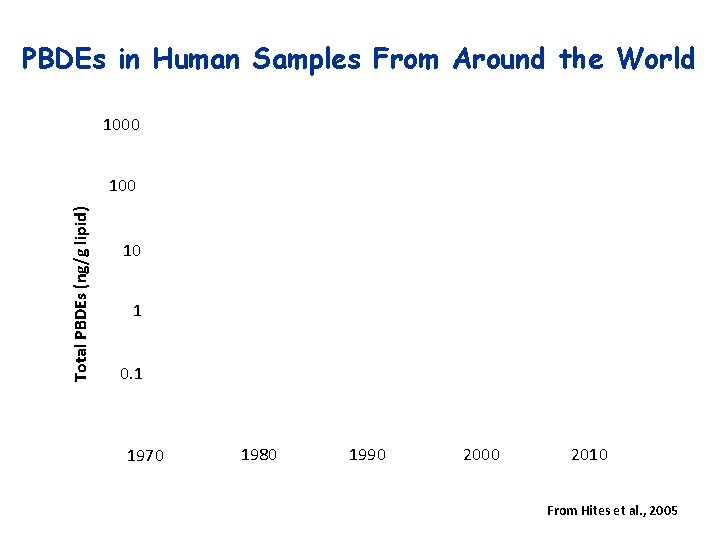 PBDEs in Human Samples From Around the World

Total PBDEs (ng/g lipid)

1000
100
10
1
0.1

1970 1980 1990 2000 2010

From Hites et al., 2005